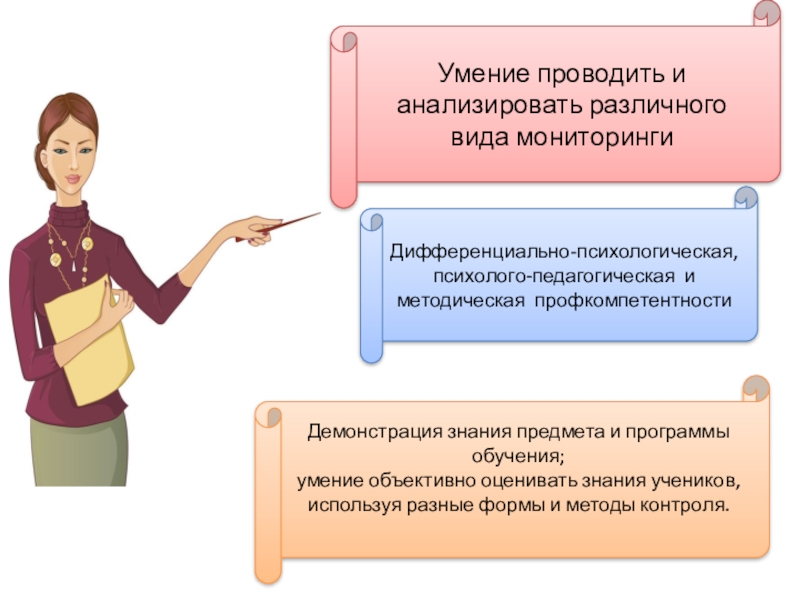 Умение проводить и анализировать различного вида мониторинги

Дифференциально-психологическая, психолого-педагогическая и методическая профкомпетентности

Демонстрация знания предмета и программы обучения;
умение объективно оценивать знания учеников, используя разные формы и методы контроля.